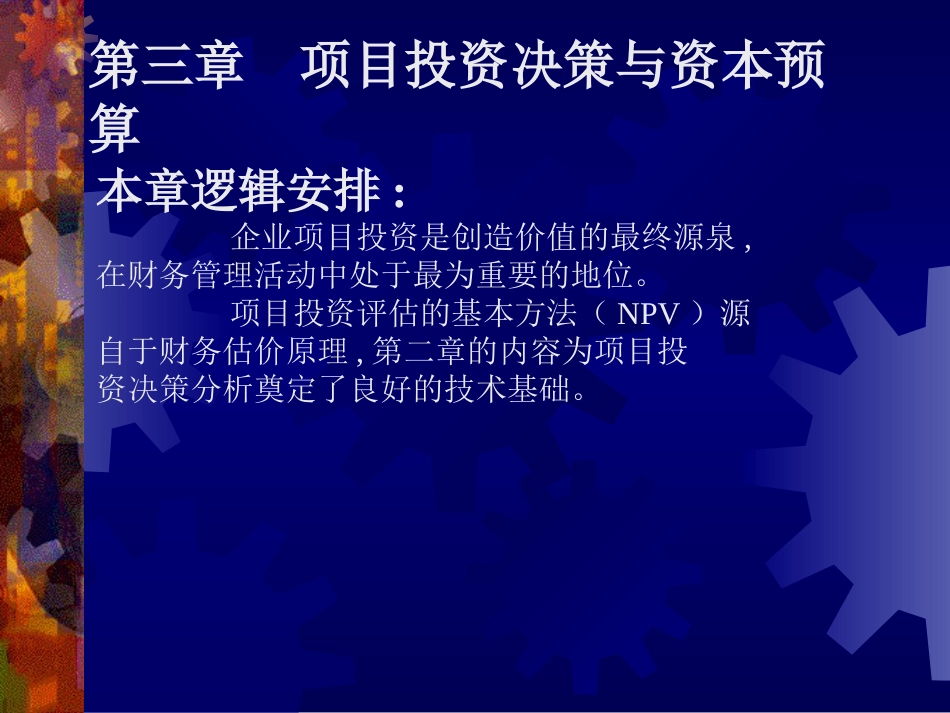 第三章　项目投资决策与资本预算

本章逻辑安排：

企业项目投资是创造价值的最终源泉，在财务管理活动中处于最为重要的地位。

项目投资评估的基本方法（NPV）源自于财务估价原理，第二章的内容为项目投资决策分析奠定了良好的技术基础。